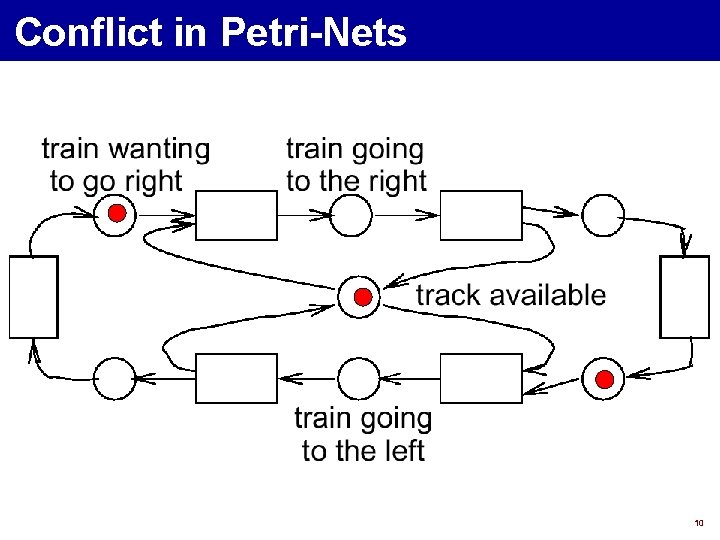 Conflict in Petri-Nets

train wanting to go right

train going to the right

track available

train going to the left

10